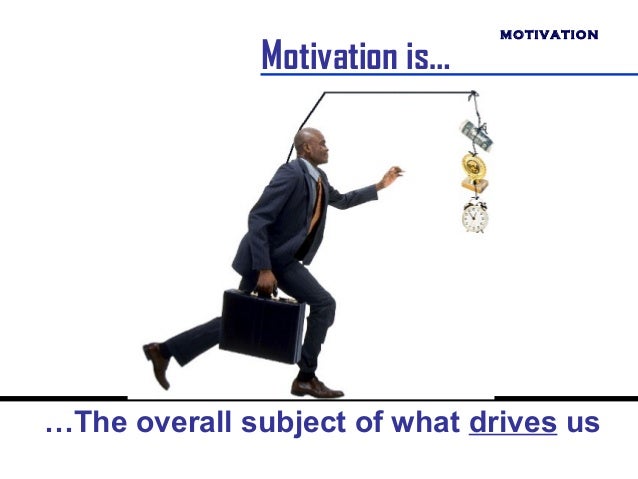 MOTIVATION

Motivation is…

…The overall subject of what drives us